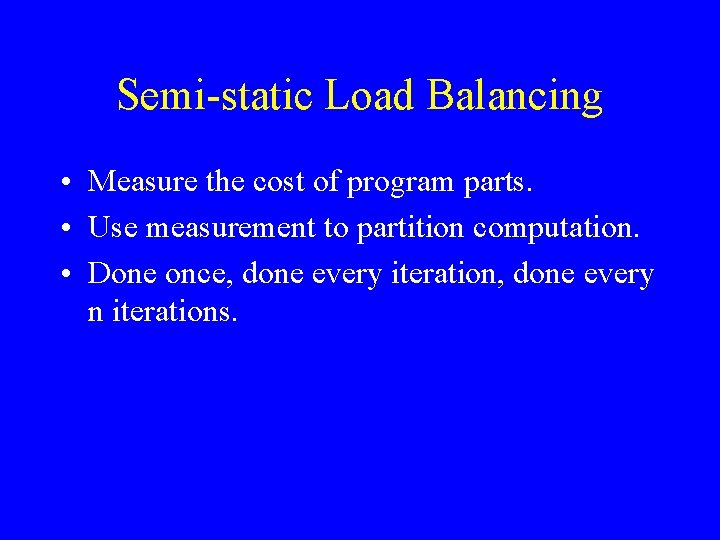 Semi-static Load Balancing

• Measure the cost of program parts.
• Use measurement to partition computation.
• Done once, done every iteration, done every n iterations.